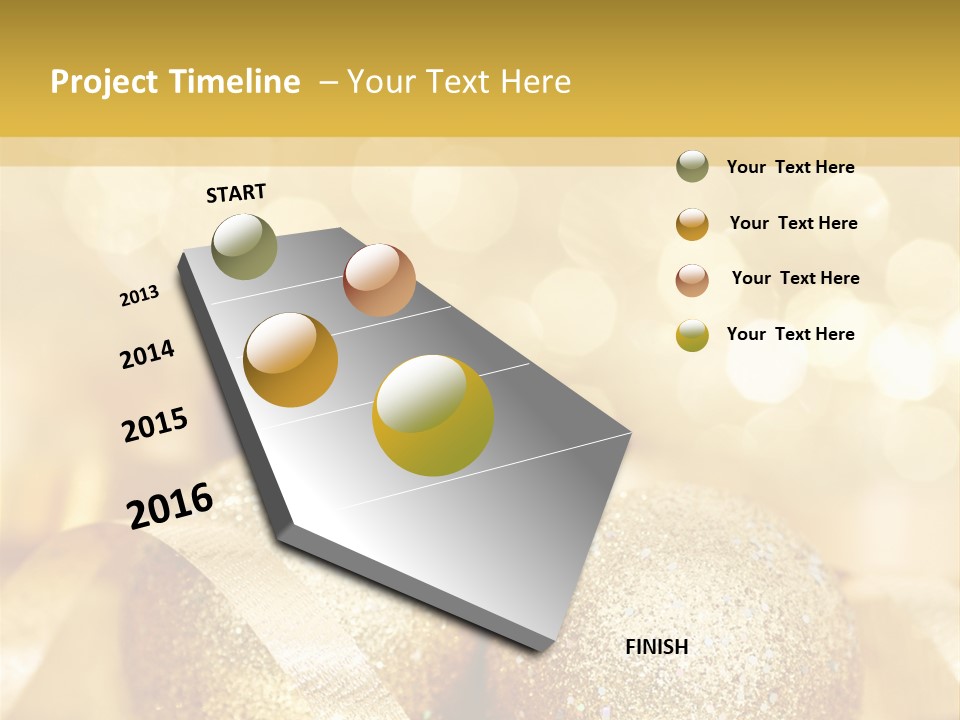 Project Timeline – Your Text Here

START

2013

2014

2015

2016

FINISH

Your Text Here

Your Text Here

Your Text Here

Your Text Here